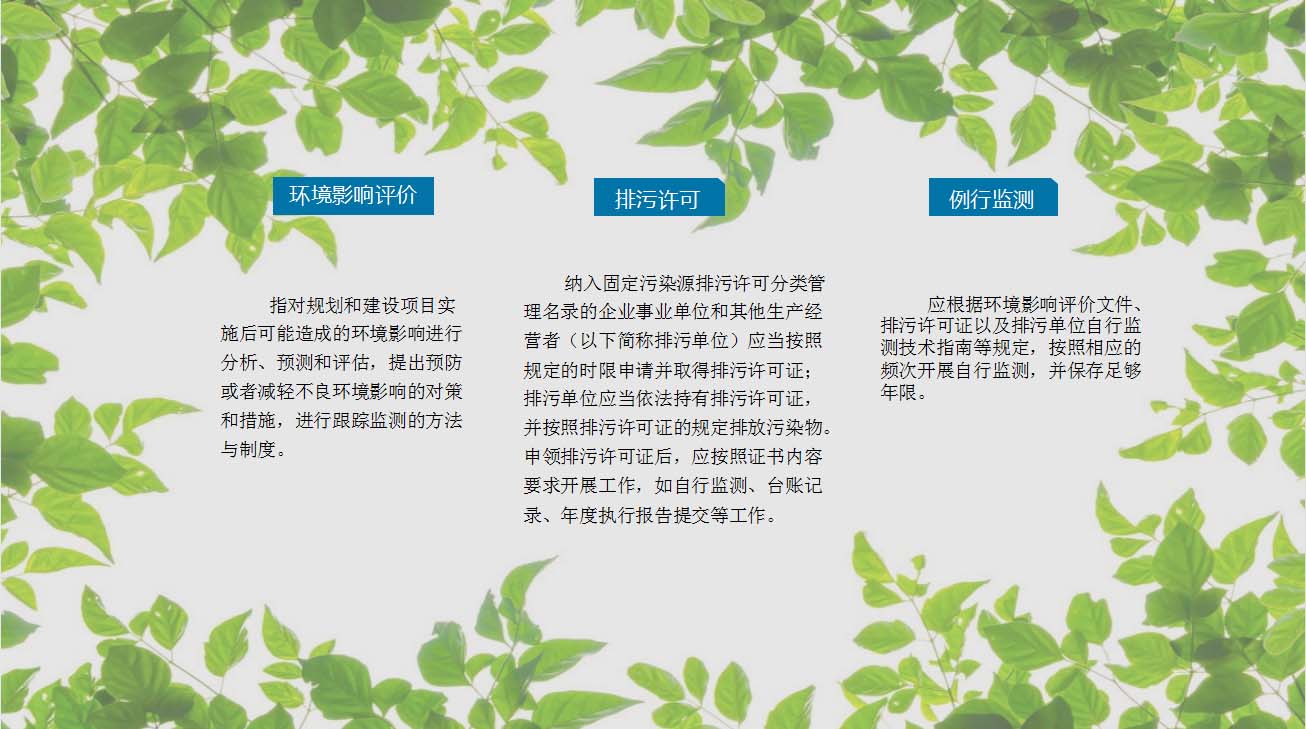 环境影响评价

指对规划和建设项目实施后可能造成的环境影响进行分析、预测和评估，提出预防或者减轻不良环境影响的对策和措施，进行跟踪监测的方法与制度。

排污许可

纳入固定污染源排污许可分类管理名录的企业事业单位和其他生产经营者（以下简称排污单位）应当按照规定的时限申请并取得排污许可证；排污单位应当依法持有排污许可证，并按照排污许可证的规定排放污染物。申领排污许可证后，应按照证书内容要求开展工作，如自行监测、台账记录、年度执行报告提交等工作。

例行监测

应根据环境影响评价文件、排污许可证以及排污单位自行监测技术指南等规定，按照相应的频次开展自行监测，并保存足够年限。